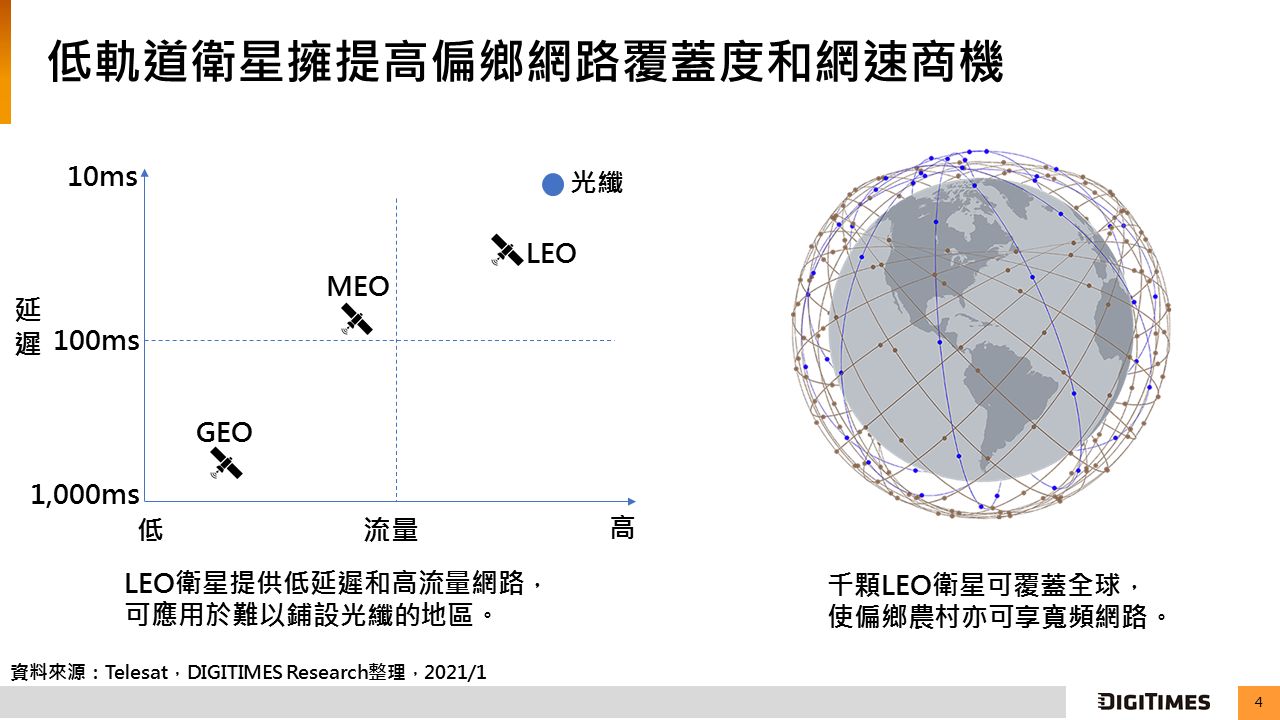 低軌道衛星擁提高偏鄉網路覆蓋度和網速商機

10ms

光纖

LEO

MEO

延遲

100ms

GEO

1,000ms

低

流量

高

LEO衛星提供低延遲和高流量網路，可應用於難以鋪設光纖的地區。

千顆LEO衛星可覆蓋全球，使偏鄉農村亦可享寬頻網路。

資料來源：Telesat，DIGITIMES Research整理，2021/1

DIGITIMES

4